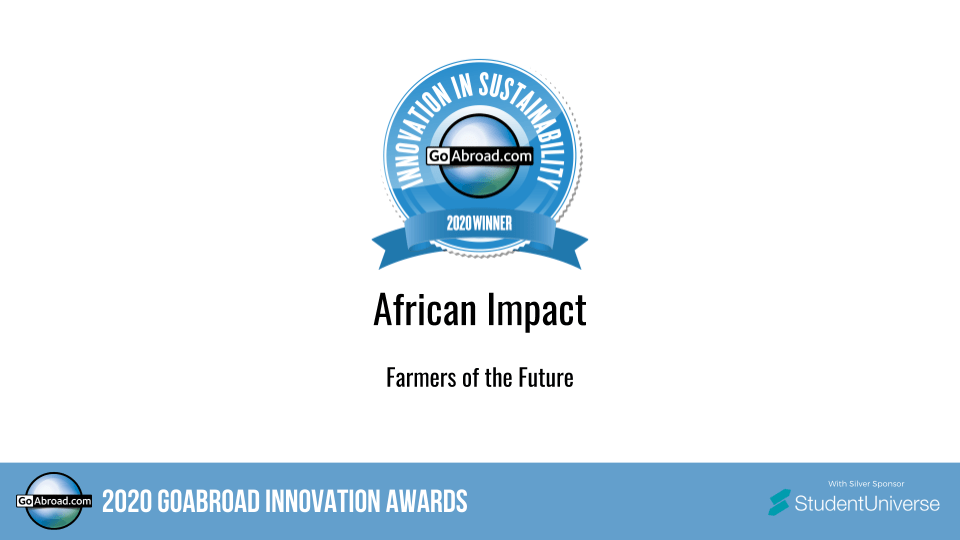 INNOVATION IN SUSTAINABILITY
GoAbroad.com
2020 WINNER

African Impact

Farmers of the Future

GoAbroad.com 2020 GOABROAD INNOVATION AWARDS

With Silver Sponsor
StudentUniverse